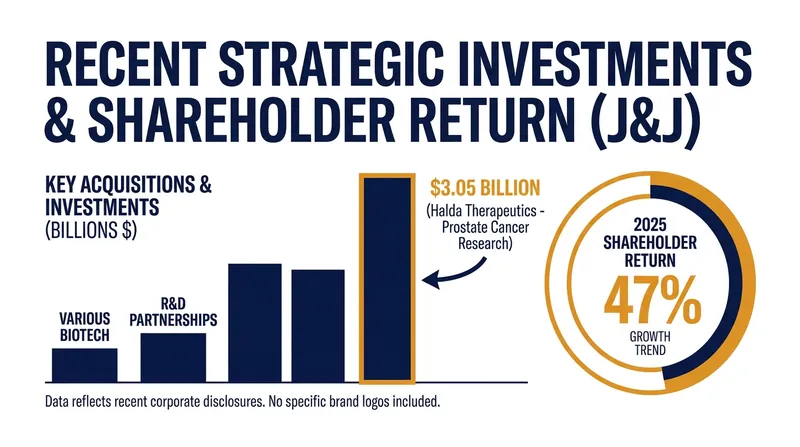 RECENT STRATEGIC INVESTMENTS & SHAREHOLDER RETURN (J&J)

KEY ACQUISITIONS & INVESTMENTS
(BILLIONS $)

VARIOUS BIOTECH

R&D PARTNERSHIPS

$3.05 BILLION
(Halda Therapeutics - Prostate Cancer Research)

2025 SHAREHOLDER RETURN
47%
GROWTH TREND

Data reflects recent corporate disclosures. No specific brand logos included.